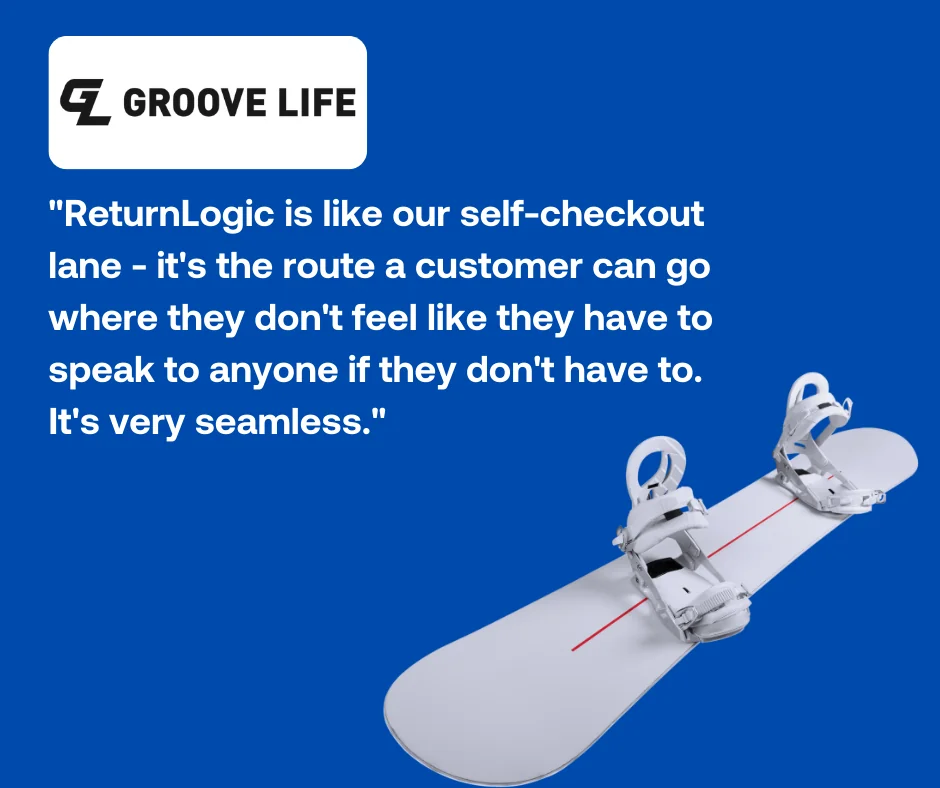 GL GROOVE LIFE

"ReturnLogic is like our self-checkout lane - it's the route a customer can go where they don't feel like they have to speak to anyone if they don't have to. It's very seamless."